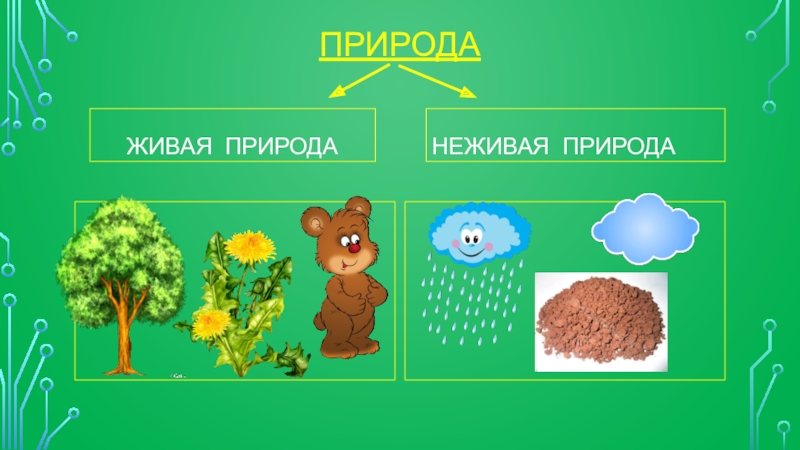 ПРИРОДА

ЖИВАЯ ПРИРОДА

НЕЖИВАЯ ПРИРОДА